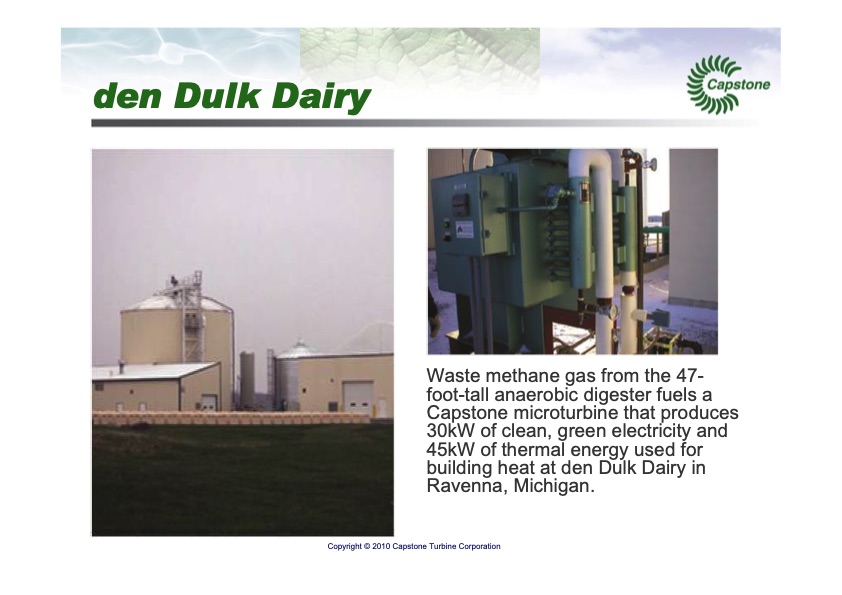 den Dulk Dairy

Capstone

Waste methane gas from the 47-foot-tall anaerobic digester fuels a Capstone microturbine that produces 30kW of clean, green electricity and 45kW of thermal energy used for building heat at den Dulk Dairy in Ravenna, Michigan.

Copyright © 2010 Capstone Turbine Corporation